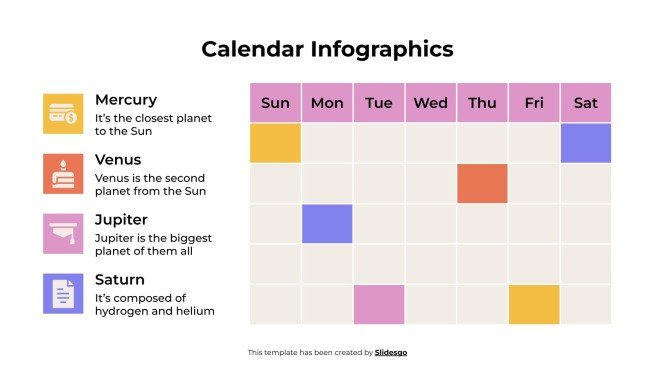 Calendar Infographics

Mercury
It's the closest planet to the Sun

Venus
Venus is the second planet from the Sun

Jupiter
Jupiter is the biggest planet of them all

Saturn
It's composed of hydrogen and helium

| Sun | Mon | Tue | Wed | Thu | Fri | Sat |
|---|---|---|---|---|---|---|
| | | | | | | |
| | | | | | | |
| | | | | | | |
| | | | | | | |
| | | | | | | |

This template has been created by Slidesgo